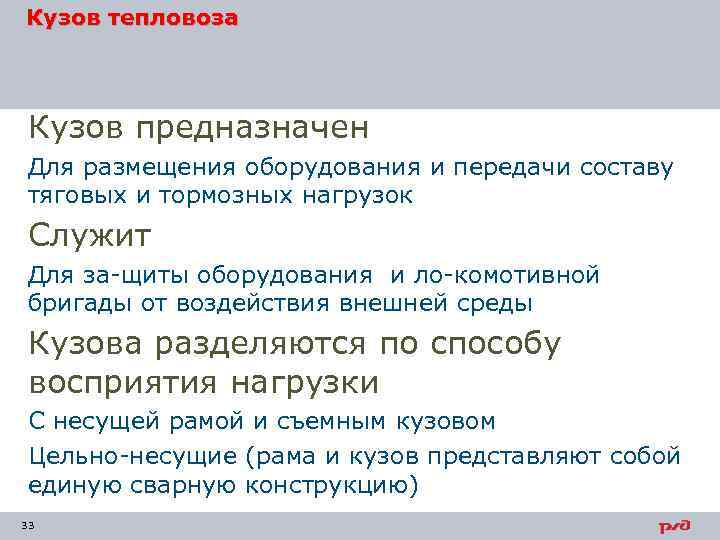 Кузов тепловоза

Кузов предназначен

Для размещения оборудования и передачи составу тяговых и тормозных нагрузок

Служит

Для за-щиты оборудования  и ло-комотивной бригады от воздействия внешней среды

Кузова разделяются по способу восприятия нагрузки

С несущей рамой и съемным кузовом

Цельно-несущие (рама и кузов представляют собой единую сварную конструкцию)

33

РЖД